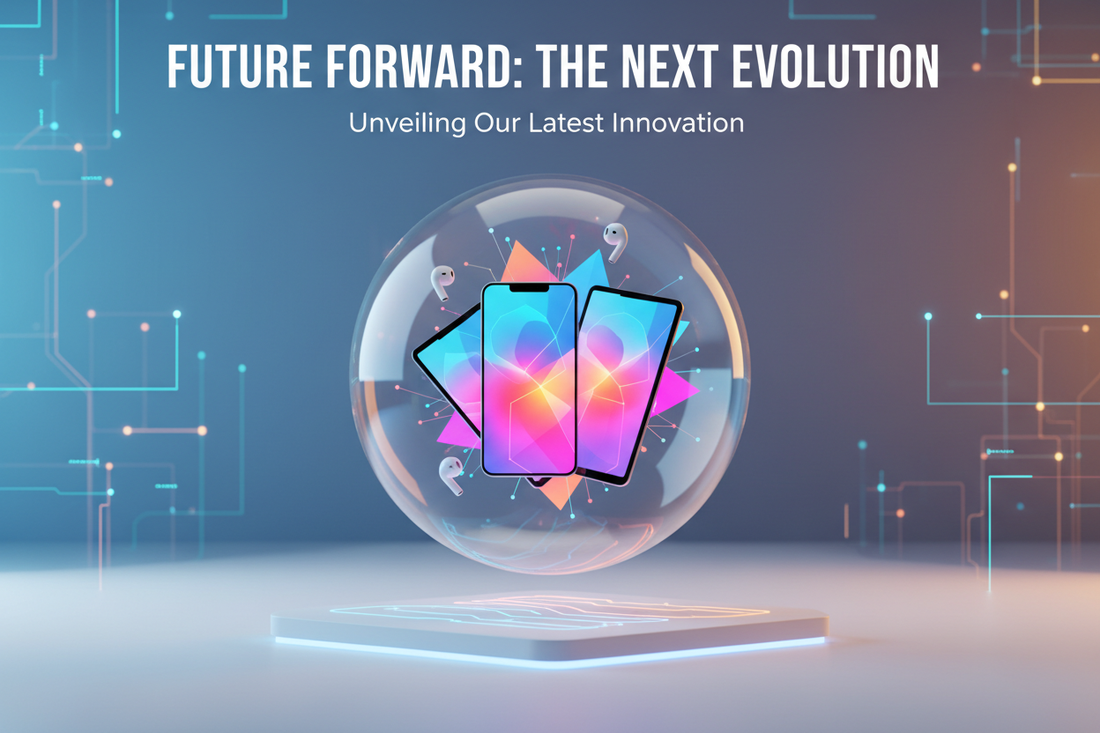 FUTURE FORWARD: THE NEXT EVOLUTION

Unveiling Our Latest Innovation